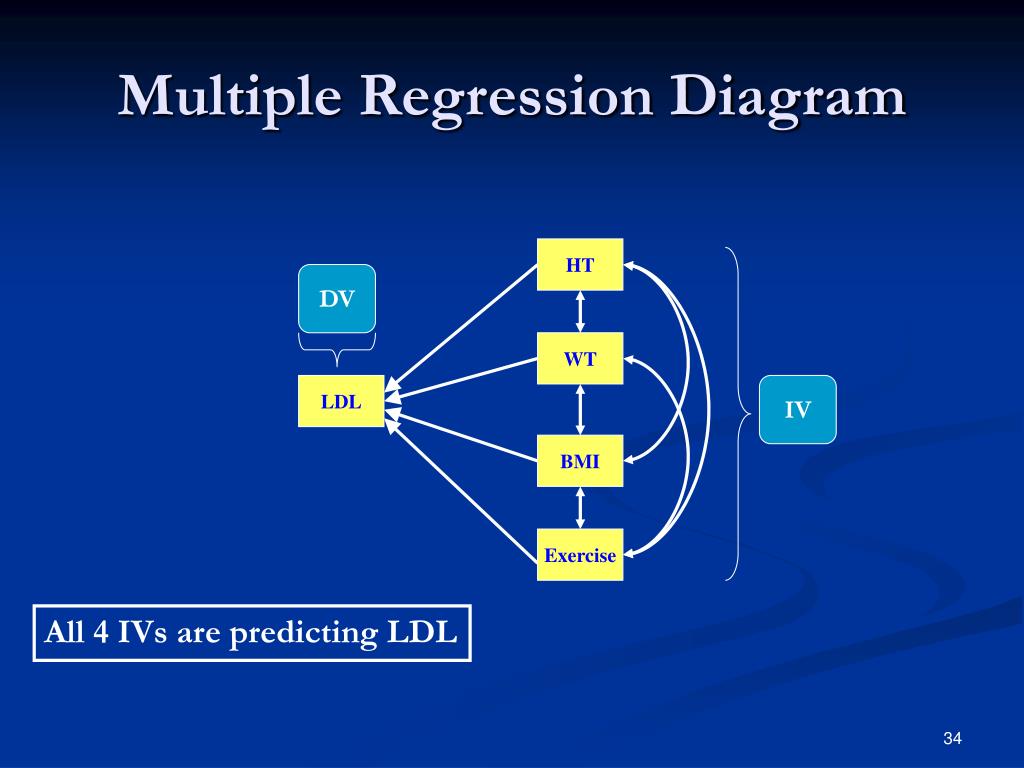 Multiple Regression Diagram

DV

LDL

HT

WT

BMI

Exercise

IV

All 4 IVs are predicting LDL

34